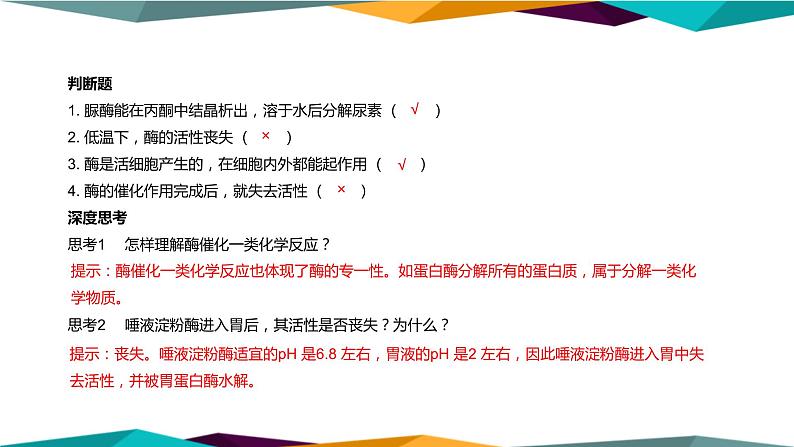 判断题
1. 脲酶能在丙酮中结晶析出，溶于水后分解尿素（ √ ）
2. 低温下，酶的活性丧失（ × ）
3. 酶是活细胞产生的，在细胞内外都能起作用（ √ ）
4. 酶的催化作用完成后，就失去活性（ × ）
深度思考
思考1　怎样理解酶催化一类化学反应？
提示：酶催化一类化学反应也体现了酶的专一性。如蛋白酶分解所有的蛋白质，属于分解一类化学物质。
思考2　唾液淀粉酶进入胃后，其活性是否丧失？为什么？
提示：丧失。唾液淀粉酶适宜的pH 是6.8 左右，胃液的pH 是2 左右，因此唾液淀粉酶进入胃中失去活性，并被胃蛋白酶水解。